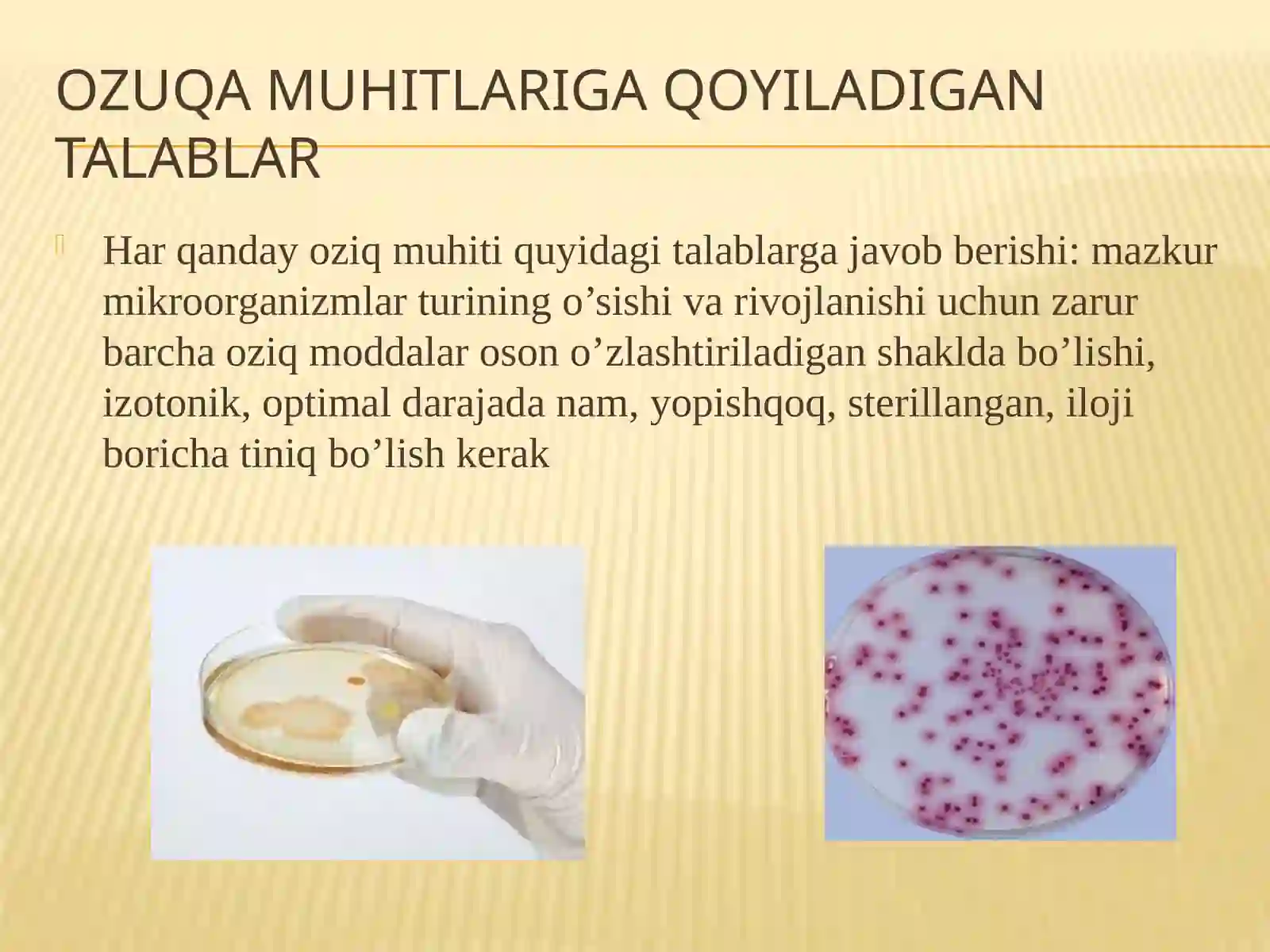 OZUQA MUHITLARIGA QOYILADIGAN TALABLAR

Har qanday oziq muhiti quyidagi talablarga javob berishi: mazkur mikroorganizmlar turining o’sishi va rivojlanishi uchun zarur barcha oziq moddalar oson o’zlashtiriladigan shaklda bo’lishi, izotonik, optimal darajada nam, yopishqoq, sterillangan, iloji boricha tiniq bo’lish kerak